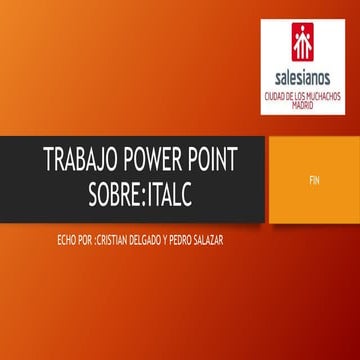 salesianos
CIUDAD DE LOS MUCHACHOS
MADRID

TRABAJO POWER POINT SOBRE:ITALC

FIN

ECHO POR :CRISTIAN DELGADO Y PEDRO SALAZAR